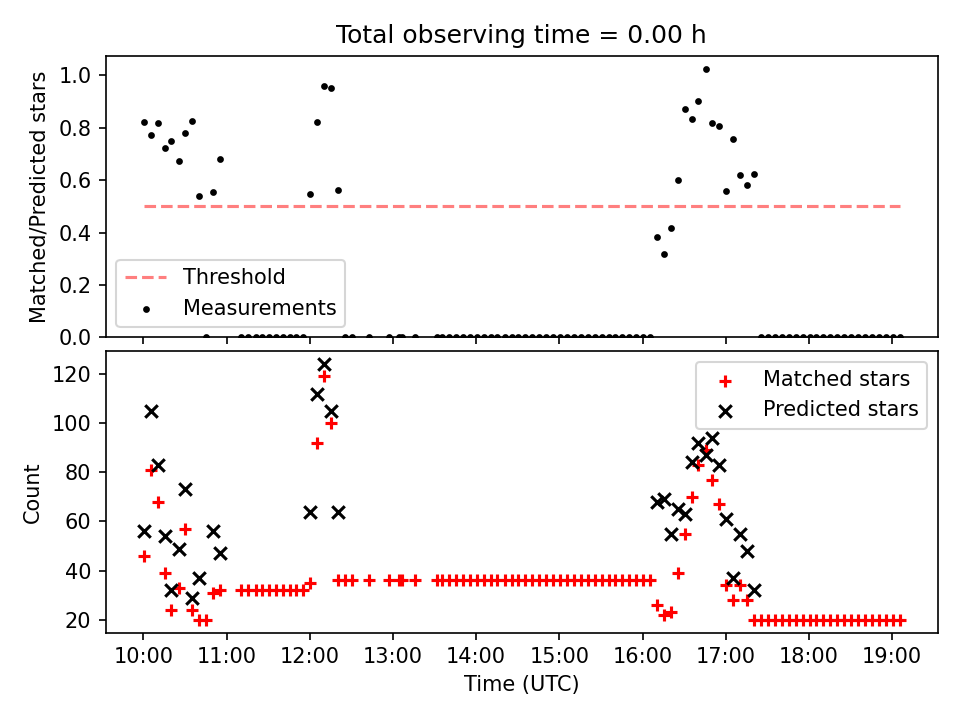 Total observing time = 0.00 h

Matched/Predicted stars

1.0
0.8
0.6
0.4
0.2
0.0

Threshold
Measurements

Count

120
100
80
60
40
20

Matched stars
Predicted stars

10:00
11:00
12:00
13:00
14:00
15:00
16:00
17:00
18:00
19:00

Time (UTC)